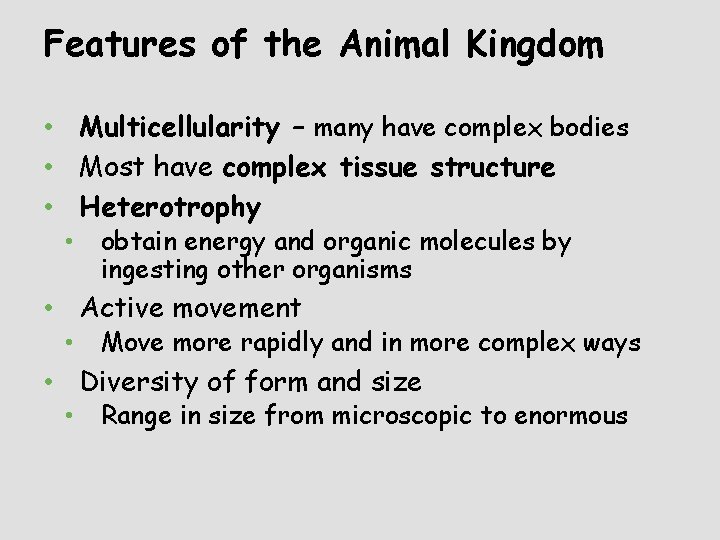 Features of the Animal Kingdom

• Multicellularity – many have complex bodies
• Most have complex tissue structure
• Heterotrophy
  • obtain energy and organic molecules by ingesting other organisms
• Active movement
  • Move more rapidly and in more complex ways
• Diversity of form and size
  • Range in size from microscopic to enormous